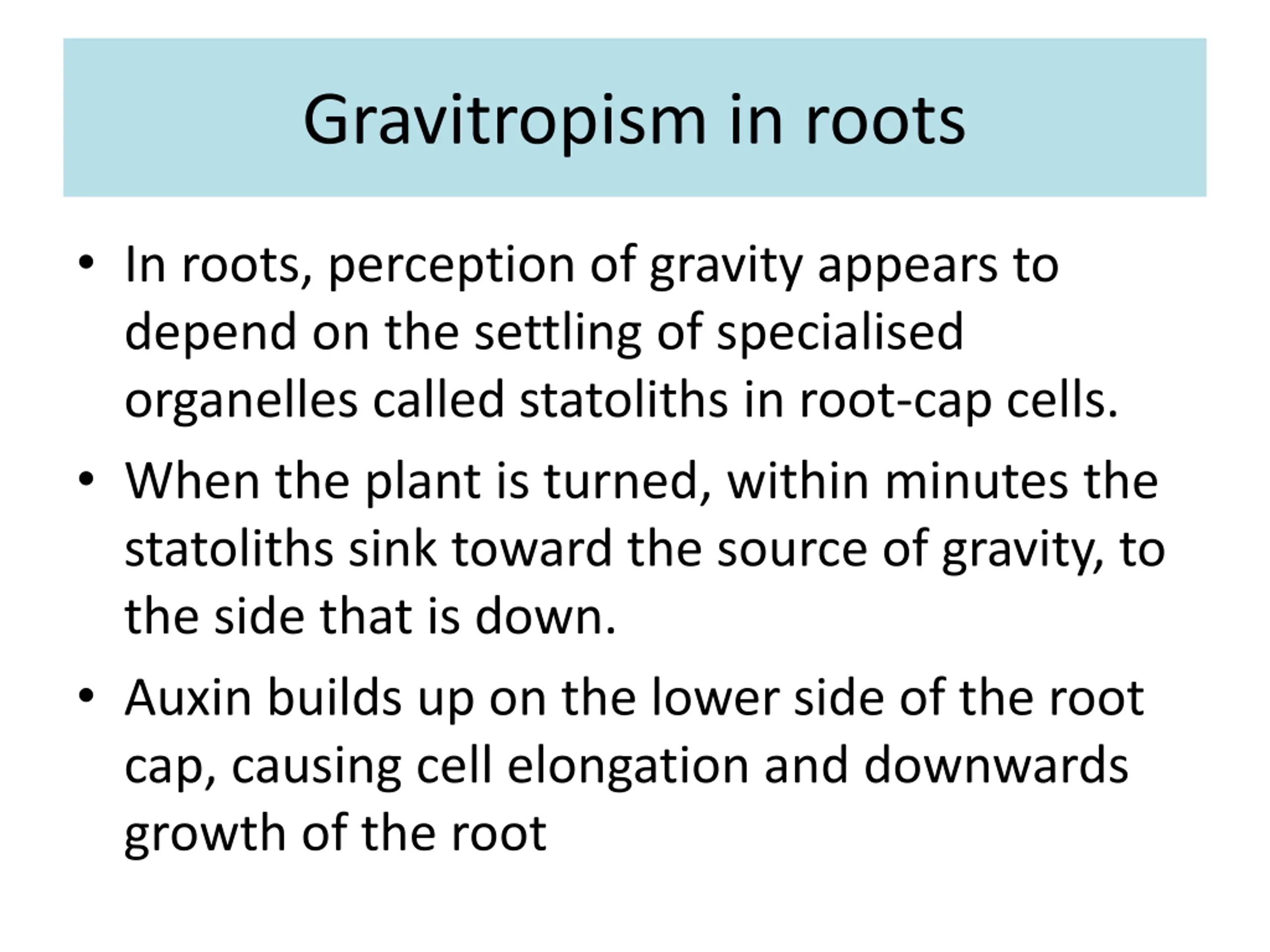 Gravitropism in roots

• In roots, perception of gravity appears to depend on the settling of specialised organelles called statoliths in root-cap cells.

• When the plant is turned, within minutes the statoliths sink toward the source of gravity, to the side that is down.

• Auxin builds up on the lower side of the root cap, causing cell elongation and downwards growth of the root